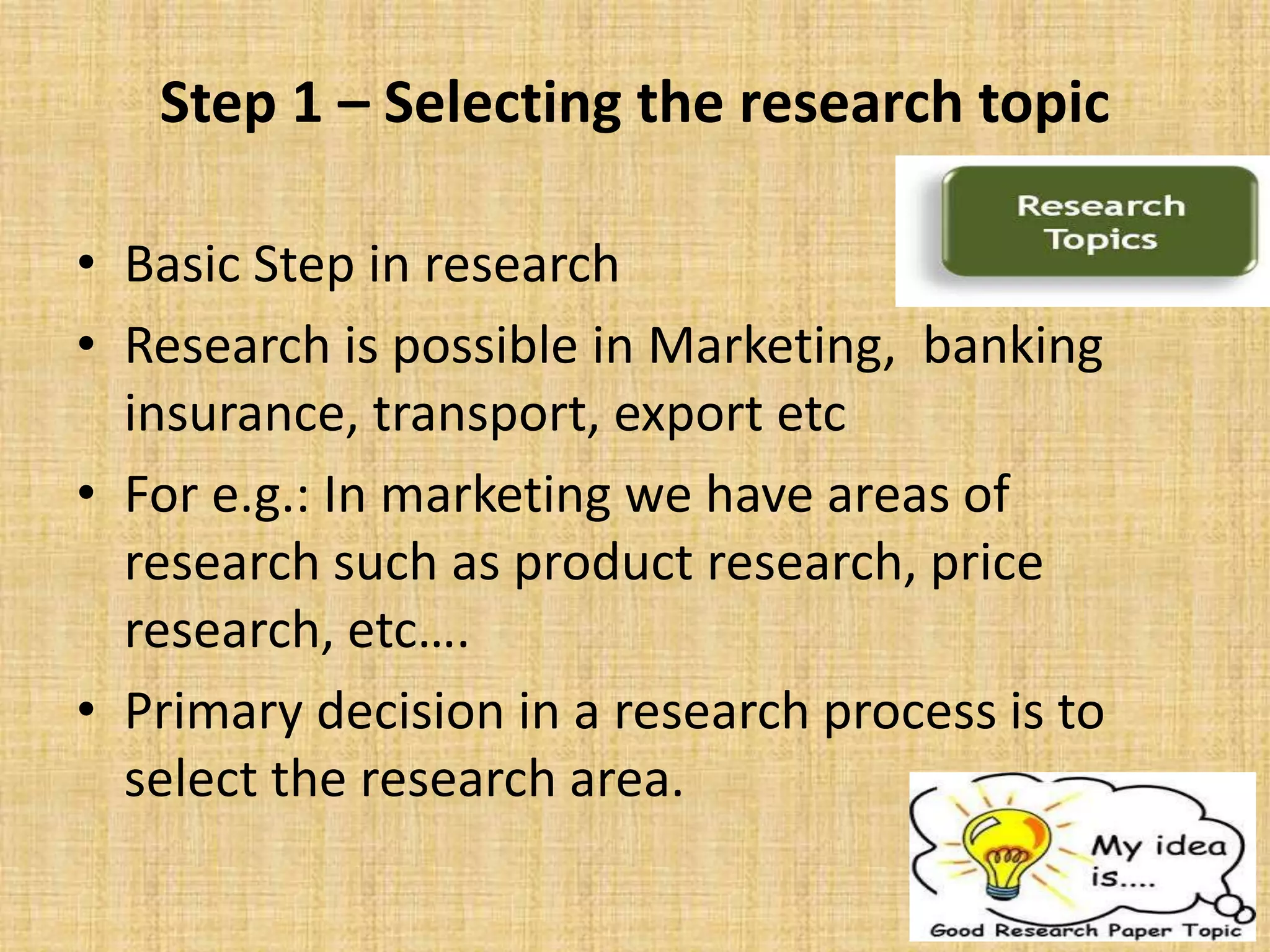 Step 1 – Selecting the research topic

Research Topics

• Basic Step in research
• Research is possible in Marketing, banking insurance, transport, export etc
• For e.g.: In marketing we have areas of research such as product research, price research, etc….
• Primary decision in a research process is to select the research area.

My idea is....

Good Research Paper Topic